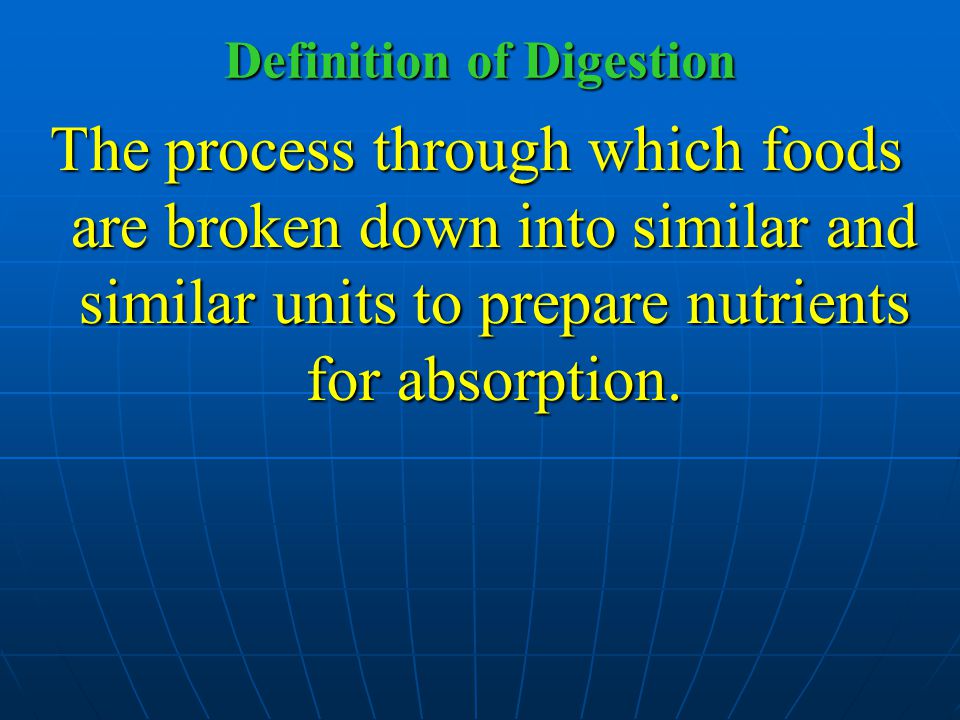 Definition of Digestion

The process through which foods are broken down into similar and similar units to prepare nutrients for absorption.